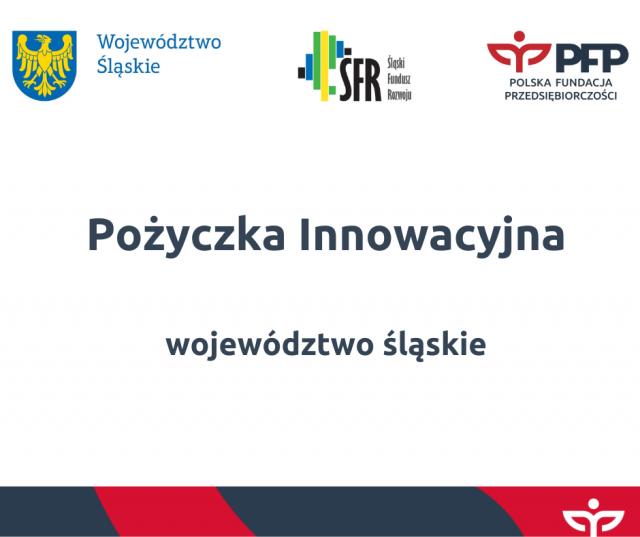 Województwo Śląskie

ŚFR Śląski Fundusz Rozwoju

PFP POLSKA FUNDACJA PRZEDSIĘBIORCZOŚCI

Pożyczka Innowacyjna

województwo śląskie